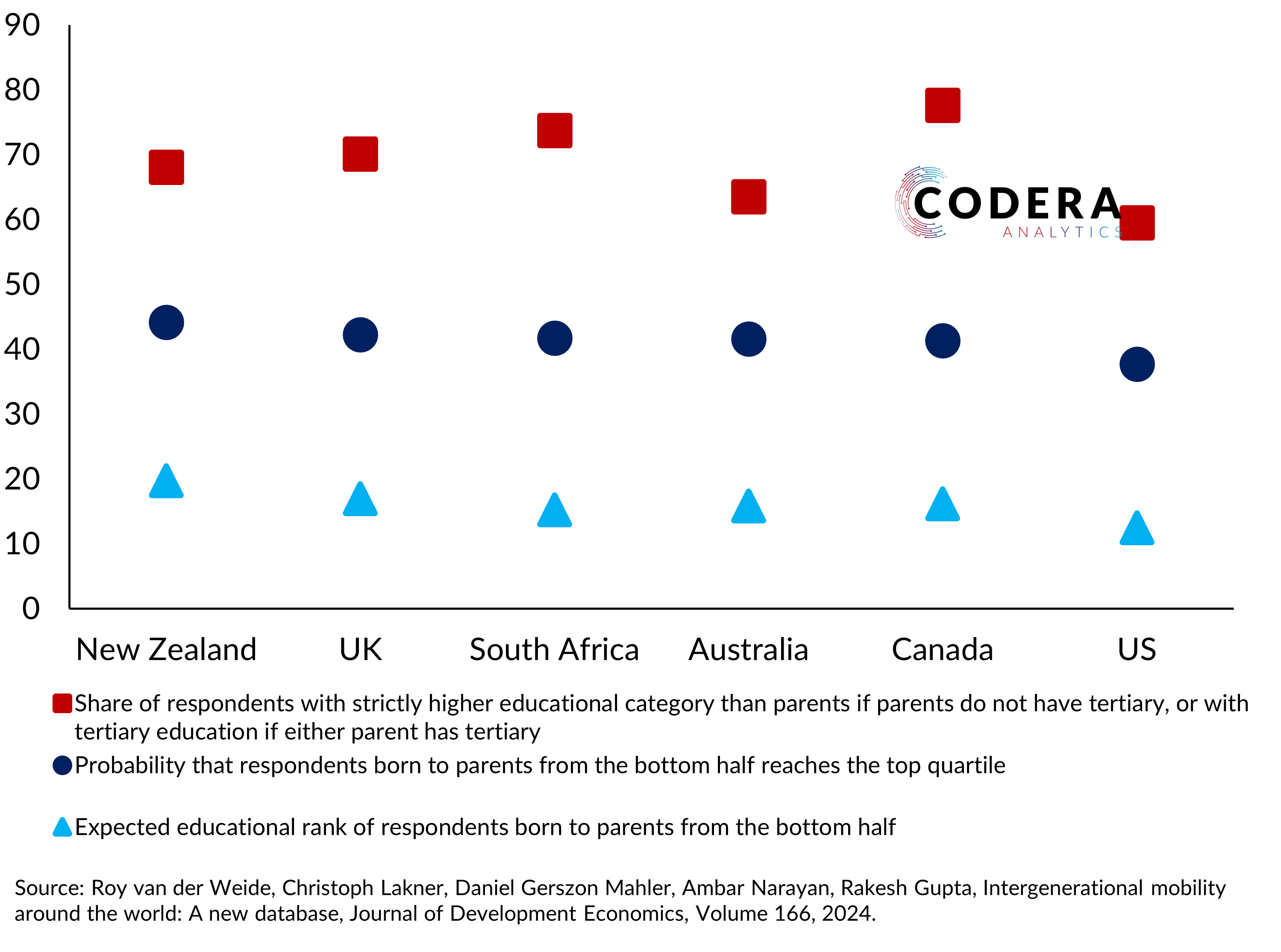 90
80
70
60
50
40
30
20
10
0

CODERA
ANALYTICS

New Zealand UK South Africa Australia Canada US

Share of respondents with strictly higher educational category than parents if parents do not have tertiary, or with tertiary education if either parent has tertiary

Probability that respondents born to parents from the bottom half reaches the top quartile

Expected educational rank of respondents born to parents from the bottom half

Source: Roy van der Weide, Christoph Lakner, Daniel Gerszon Mahler, Ambar Narayan, Rakesh Gupta, Intergenerational mobility around the world: A new database, Journal of Development Economics, Volume 166, 2024.